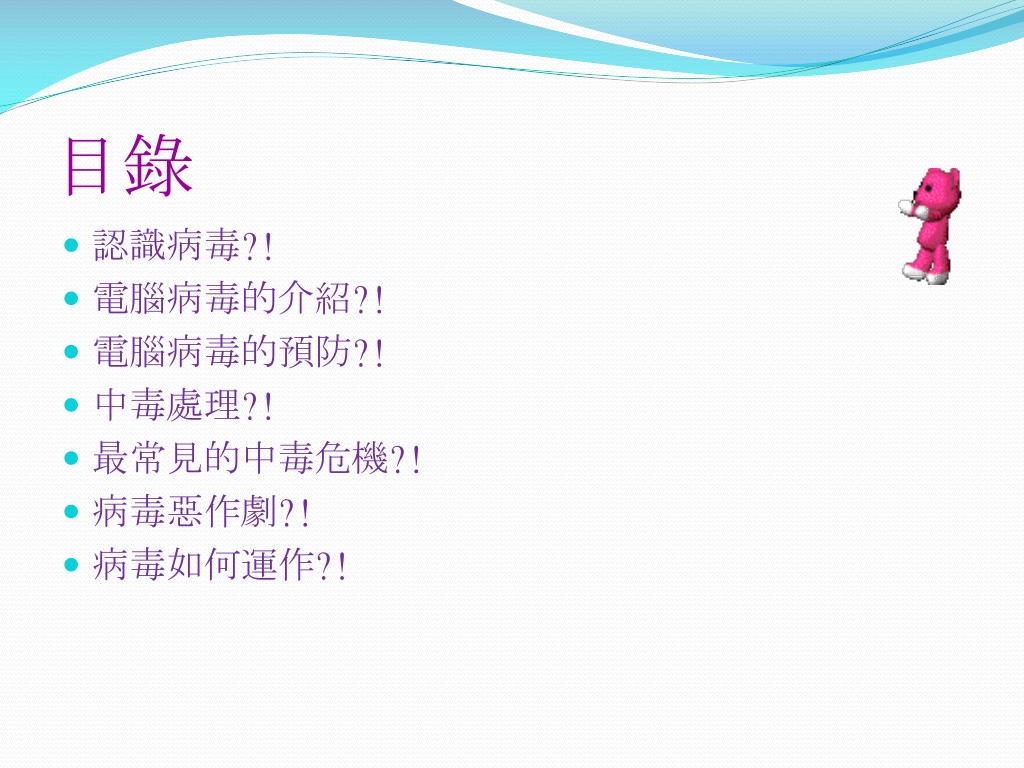 目錄

- 認識病毒?!
- 電腦病毒的介紹?!
- 電腦病毒的預防?!
- 中毒處理?!
- 最常見的中毒危機?!
- 病毒惡作劇?!
- 病毒如何運作?!